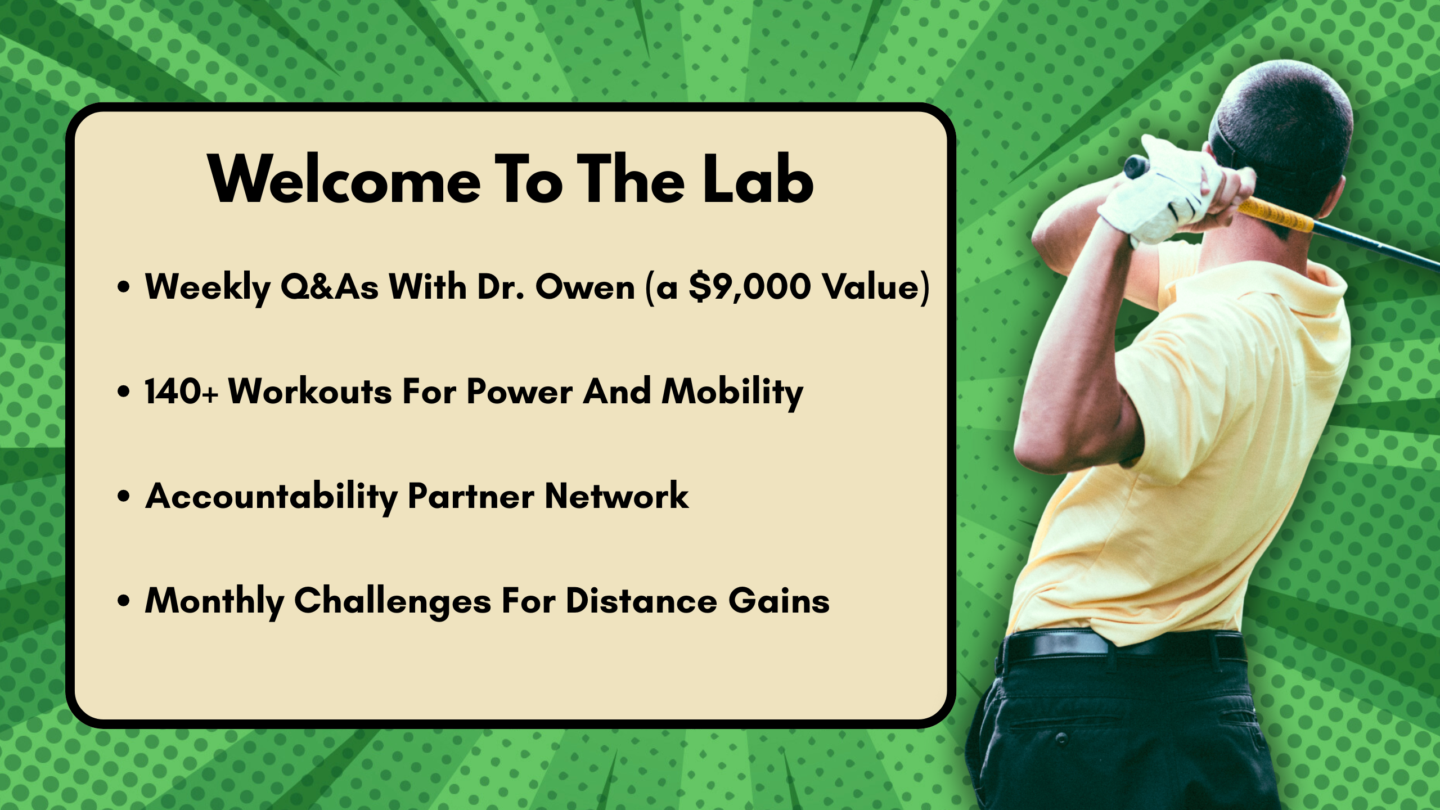 Welcome To The Lab

• Weekly Q&As With Dr. Owen (a \$9,000 Value)

• 140+ Workouts For Power And Mobility

• Accountability Partner Network

• Monthly Challenges For Distance Gains